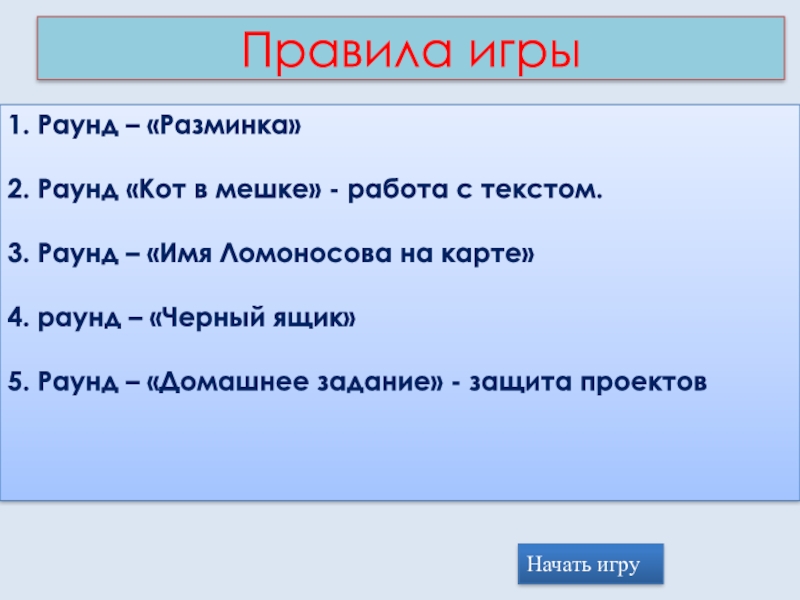 Правила игры

1. Раунд – «Разминка»

2. Раунд «Кот в мешке» - работа с текстом.

3. Раунд – «Имя Ломоносова на карте»

4. раунд – «Черный ящик»

5. Раунд – «Домашнее задание» - защита проектов

Начать игру